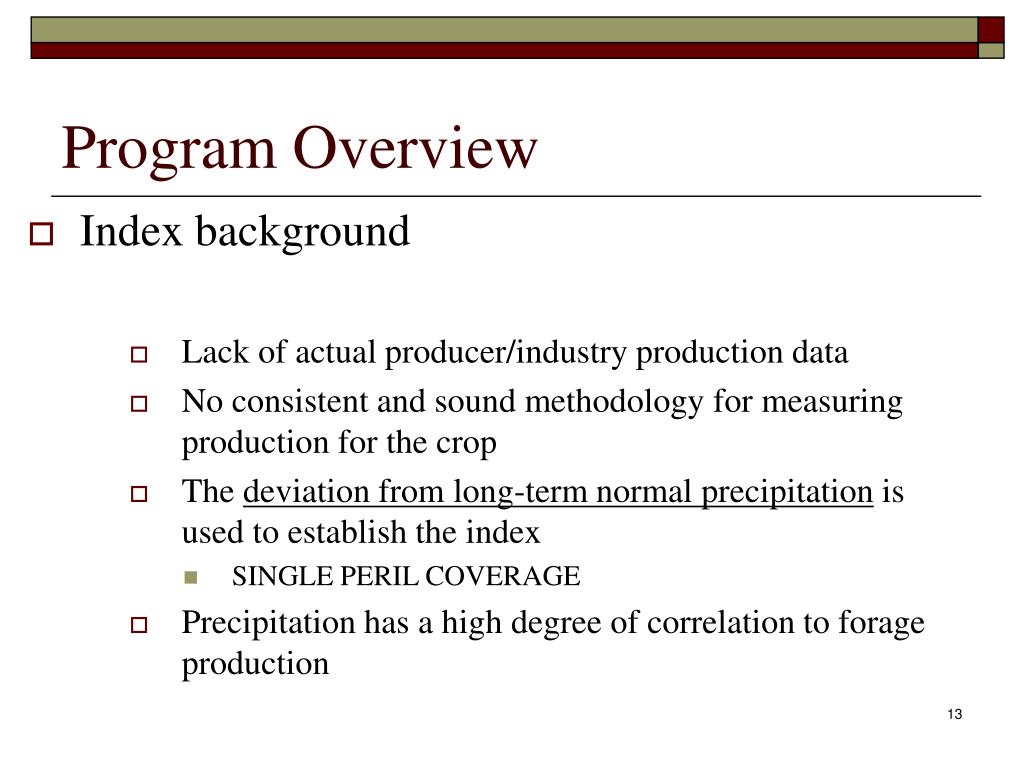 Program Overview

Index background

Lack of actual producer/industry production data

No consistent and sound methodology for measuring production for the crop

The deviation from long-term normal precipitation is used to establish the index

SINGLE PERIL COVERAGE

Precipitation has a high degree of correlation to forage production

13